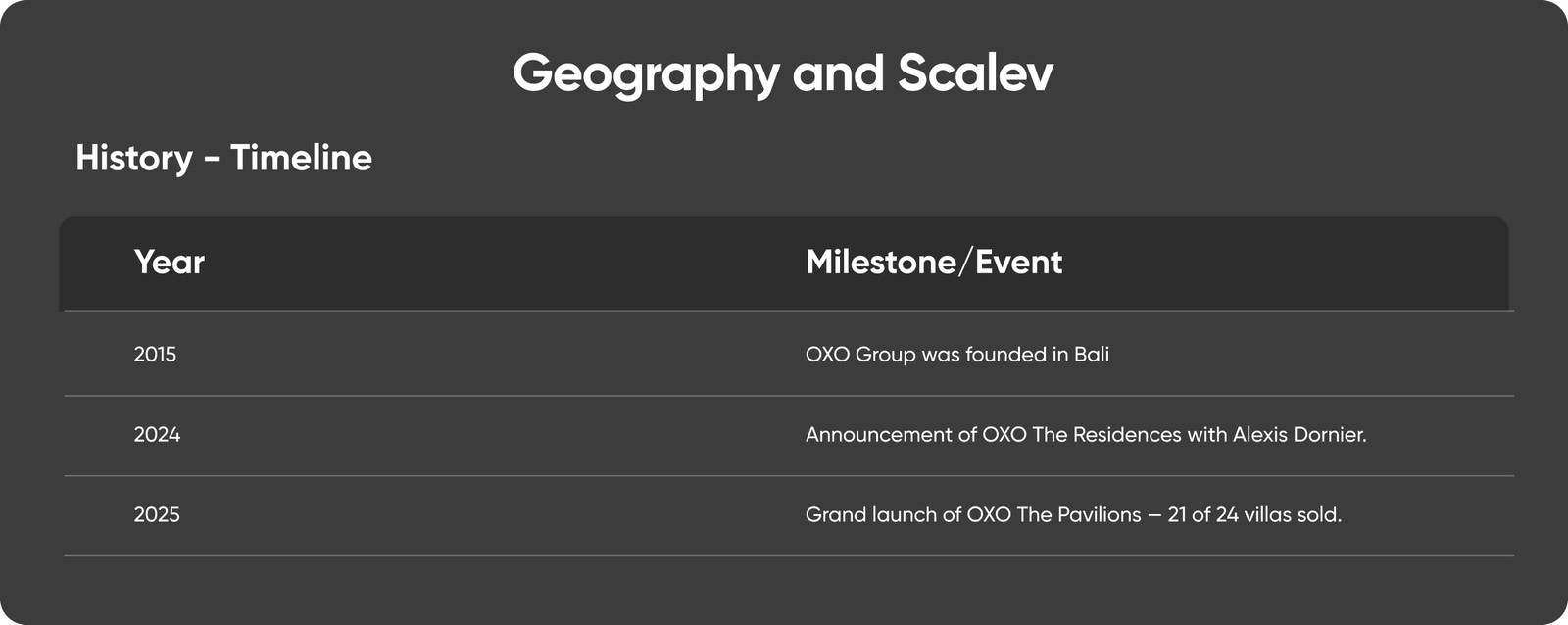 Geography and Scalev

History - Timeline

| Year | Milestone/Event |
|---|---|
| 2015 | OXO Group was founded in Bali |
| 2024 | Announcement of OXO The Residences with Alexis Dornier. |
| 2025 | Grand launch of OXO The Pavilions — 21 of 24 villas sold. |